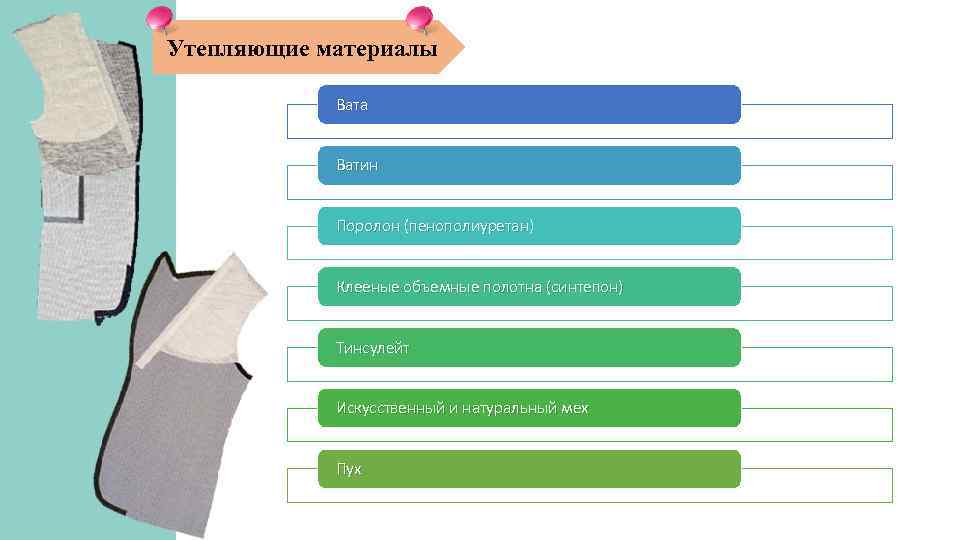 Утепляющие материалы

Вата

Ватин

Поролон (пенополиуретан)

Клееные объемные полотна (синтепон)

Тинсулейт

Искусственный и натуральный мех

Пух